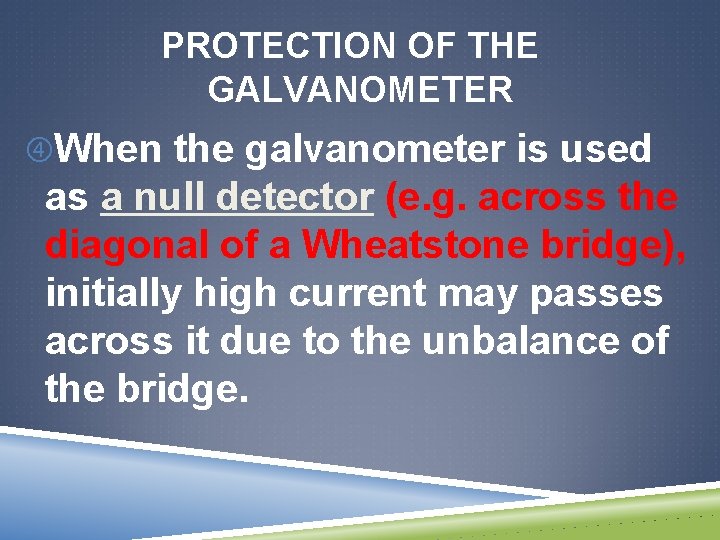 PROTECTION OF THE GALVANOMETER

④When the galvanometer is used as a null detector (e.g. across the diagonal of a Wheatstone bridge), initially high current may passes across it due to the unbalance of the bridge.